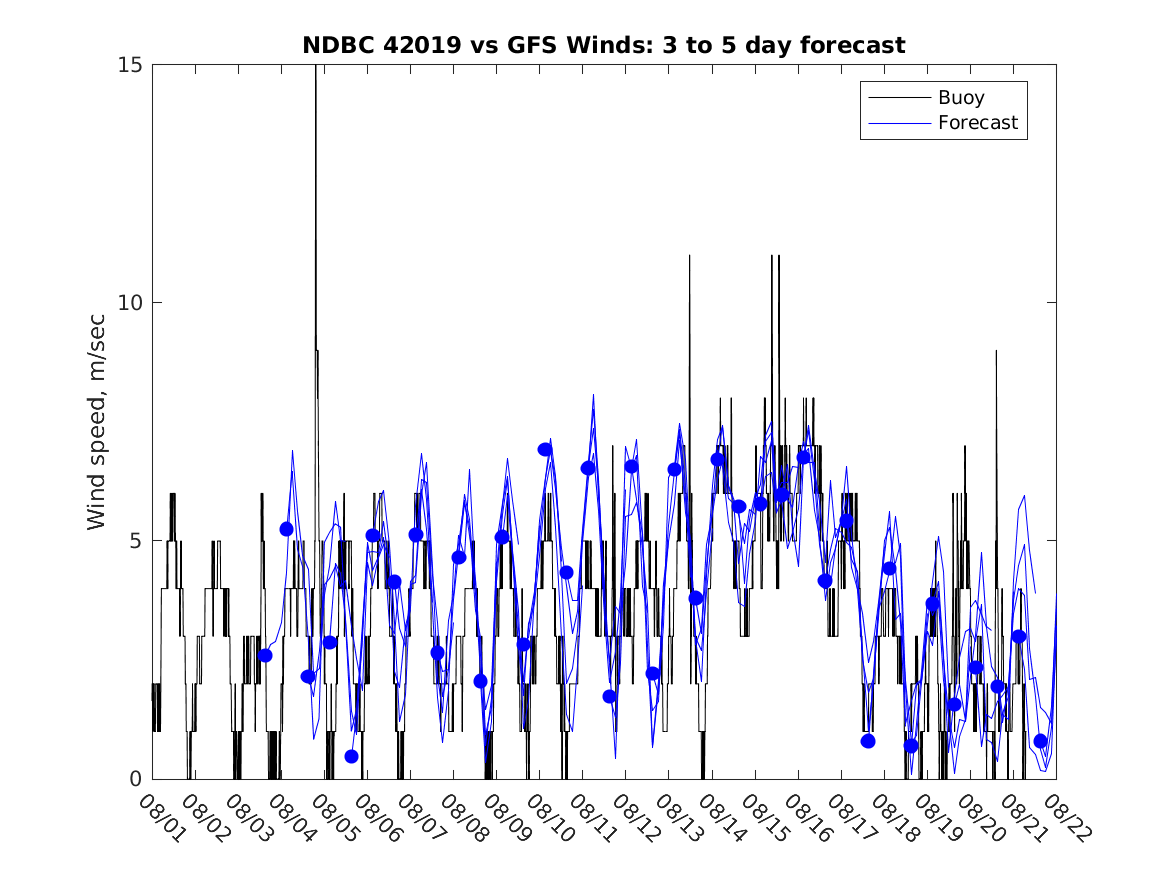 NDBC 42019 vs GFS Winds: 3 to 5 day forecast

Buoy
Forecast

Wind speed, m/sec

15
10
5
0

08/01 08/02 08/03 08/04 08/05 08/06 08/07 08/08 08/09 08/10 08/11 08/12 08/13 08/14 08/15 08/16 08/17 08/18 08/19 08/20 08/21 08/22